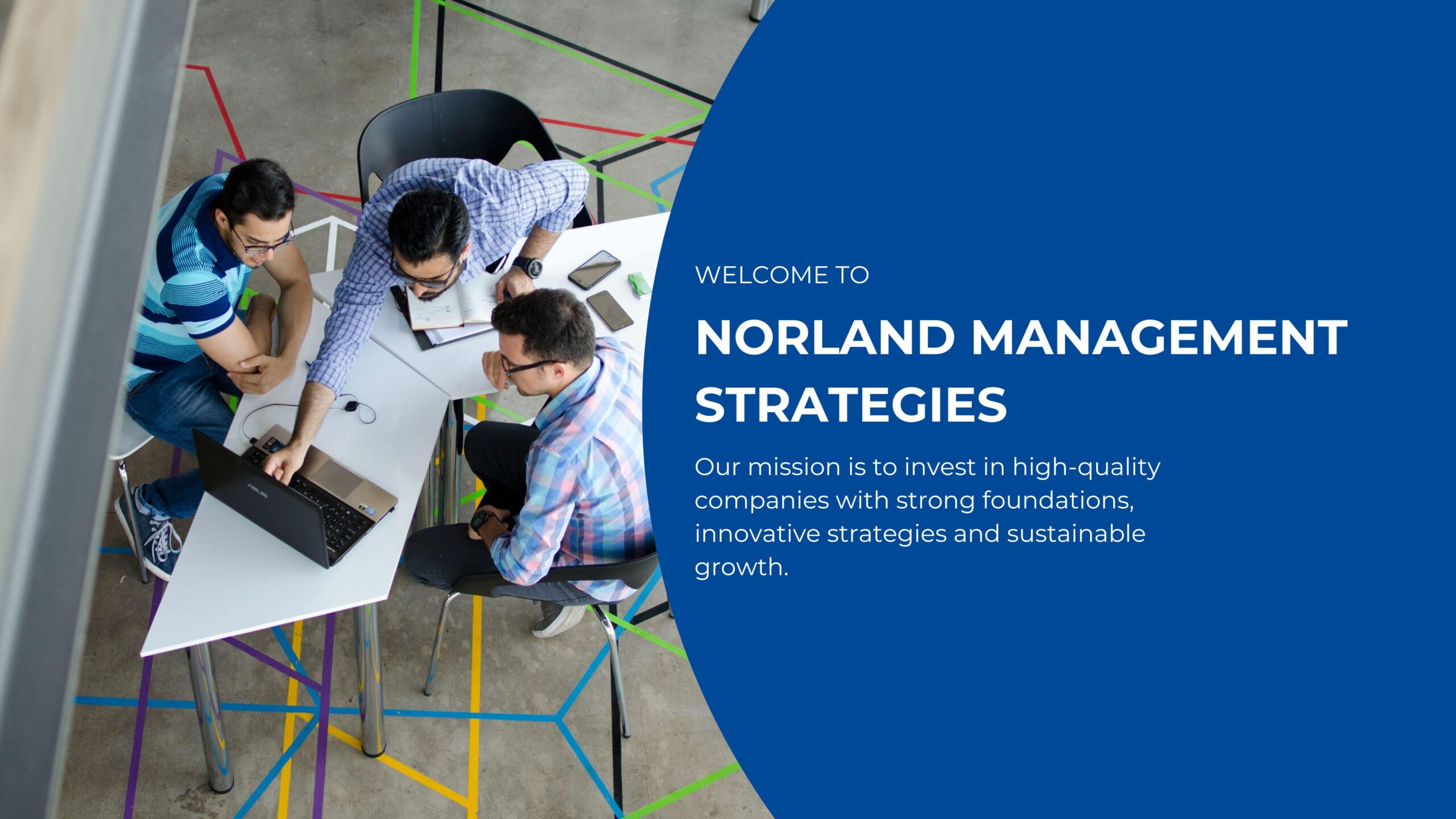 WELCOME TO

NORLAND MANAGEMENT STRATEGIES

Our mission is to invest in high-quality companies with strong foundations, innovative strategies and sustainable growth.